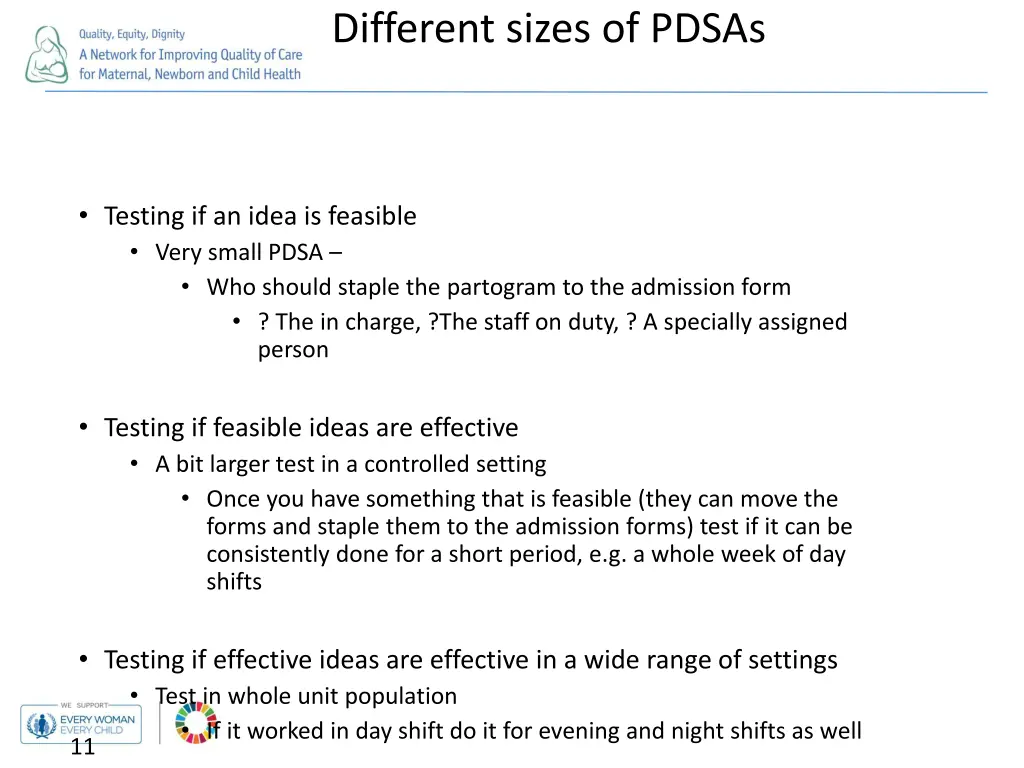 Quality, Equity, Dignity
A Network for Improving Quality of Care for Maternal, Newborn and Child Health

Different sizes of PDSAs

• Testing if an idea is feasible
• Very small PDSA –
• Who should staple the partogram to the admission form
• ? The in charge, ?The staff on duty, ? A specially assigned person

• Testing if feasible ideas are effective
• A bit larger test in a controlled setting
• Once you have something that is feasible (they can move the forms and staple them to the admission forms) test if it can be consistently done for a short period, e.g. a whole week of day shifts

• Testing if effective ideas are effective in a wide range of settings
• Test in whole unit population
• If it worked in day shift do it for evening and night shifts as well

WE SUPPORT
EVERY WOMAN EVERY CHILD

11